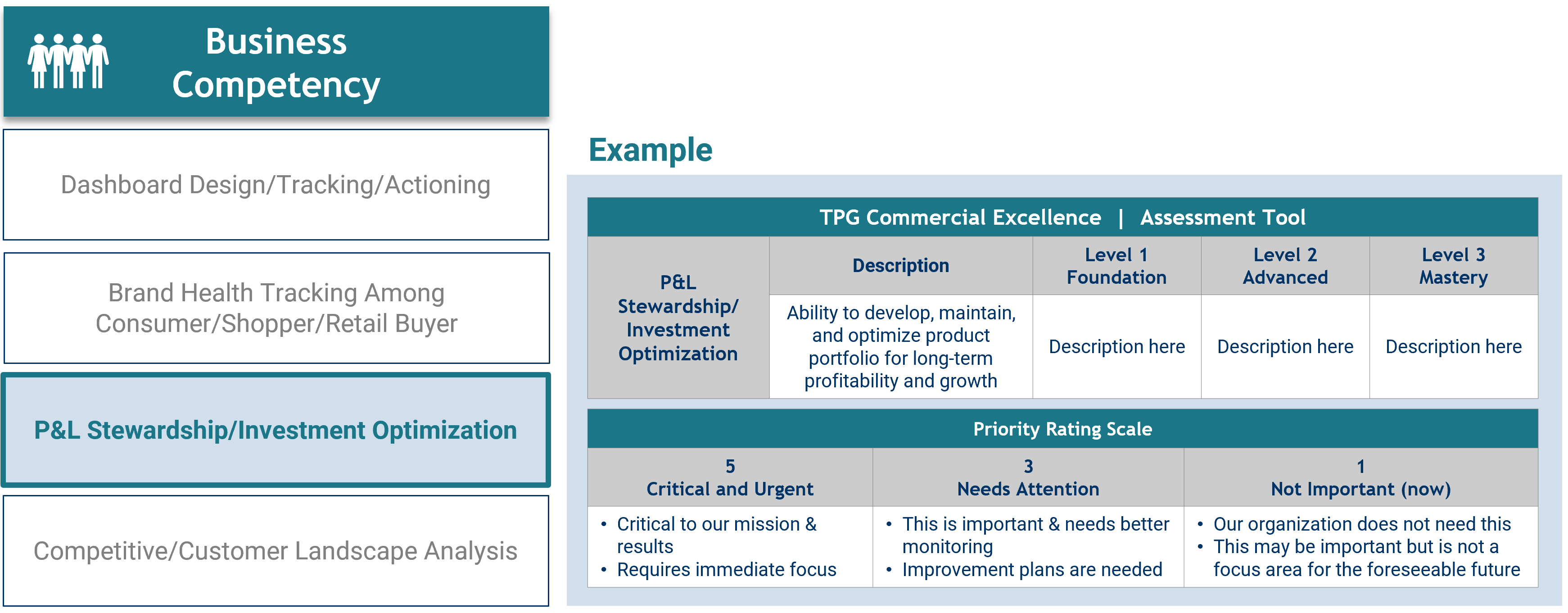 Business Competency

Dashboard Design/Tracking/Actioning

Brand Health Tracking Among Consumer/Shopper/Retail Buyer

P&L Stewardship/Investment Optimization

Competitive/Customer Landscape Analysis

Example

TPG Commercial Excellence | Assessment Tool

| P&L Stewardship/ Investment Optimization | Description | Level 1 Foundation | Level 2 Advanced | Level 3 Mastery |
|---|---|---|---|---|
| | Ability to develop, maintain, and optimize product portfolio for long-term profitability and growth | Description here | Description here | Description here |

Priority Rating Scale

| 5 Critical and Urgent | 3 Needs Attention | 1 Not Important (now) |
|---|---|---|
| • Critical to our mission & results • Requires immediate focus | • This is important & needs better monitoring • Improvement plans are needed | • Our organization does not need this • This may be important but is not a focus area for the foreseeable future |